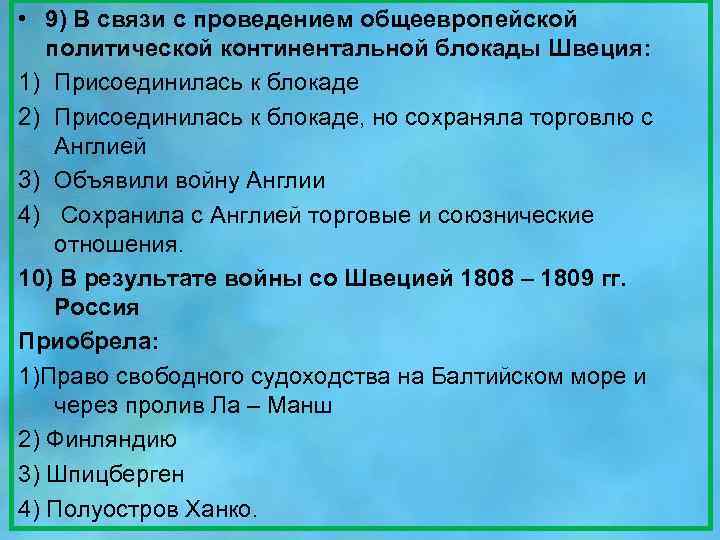 • 9) В связи с проведением общеевропейской политической континентальной блокады Швеция:
1) Присоединилась к блокаде
2) Присоединилась к блокаде, но сохраняла торговлю с Англией
3) Объявили войну Англии
4) Сохранила с Англией торговые и союзнические отношения.
10) В результате войны со Швецией 1808 – 1809 гг. Россия
Приобрела:
1)Право свободного судоходства на Балтийском море и через пролив Ла – Манш
2) Финляндию
3) Шпицберген
4) Полуостров Ханко.